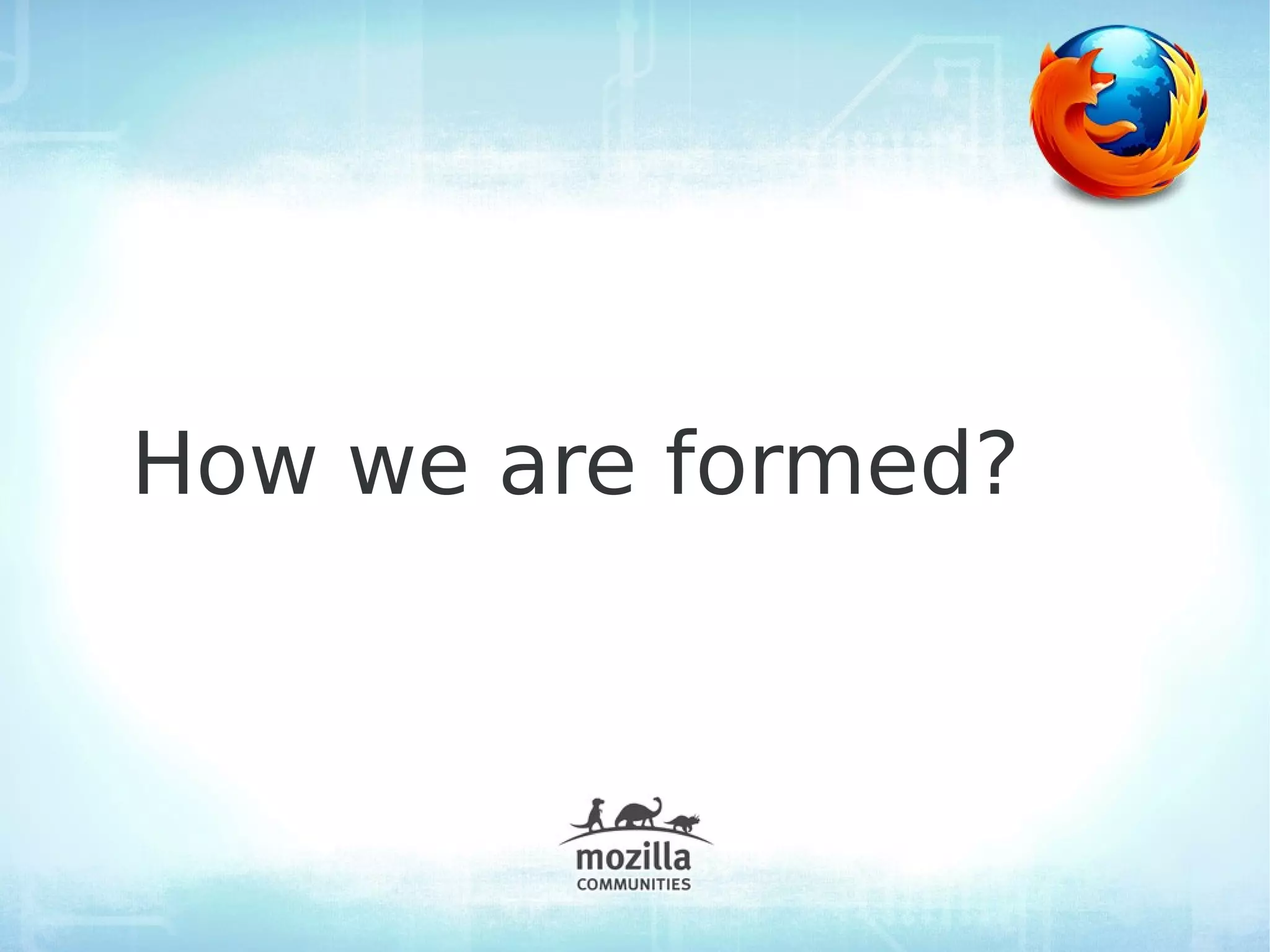 How we are formed?

mozilla
COMMUNITIES